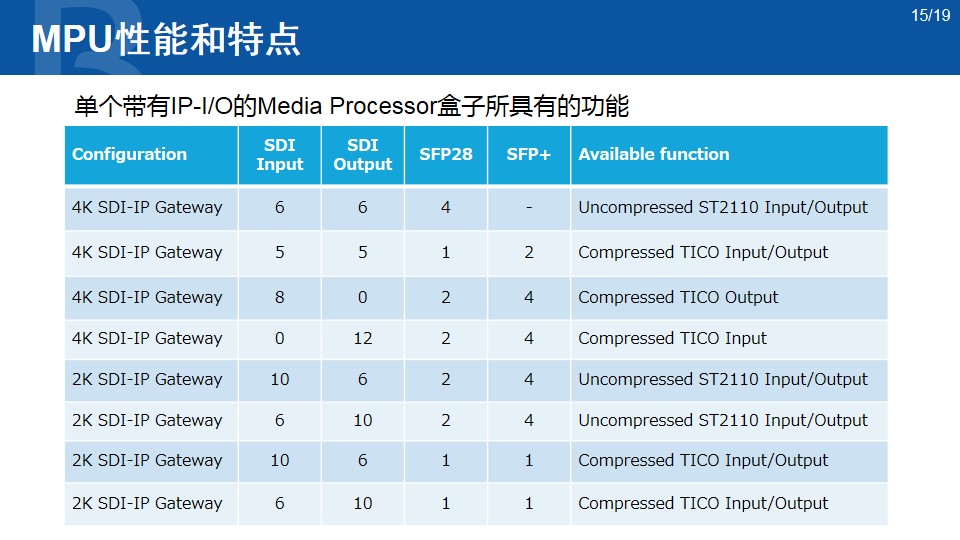 15/19

MPU性能和特点

单个带有IP-I/O的Media Processor盒子所具有的功能

| Configuration | SDI Input | SDI Output | SFP28 | SFP+ | Available function |
|---|---|---|---|---|---|
| 4K SDI-IP Gateway | 6 | 6 | 4 | - | Uncompressed ST2110 Input/Output |
| 4K SDI-IP Gateway | 5 | 5 | 1 | 2 | Compressed TICO Input/Output |
| 4K SDI-IP Gateway | 8 | 0 | 2 | 4 | Compressed TICO Output |
| 4K SDI-IP Gateway | 0 | 12 | 2 | 4 | Compressed TICO Input |
| 2K SDI-IP Gateway | 10 | 6 | 2 | 4 | Uncompressed ST2110 Input/Output |
| 2K SDI-IP Gateway | 6 | 10 | 2 | 4 | Uncompressed ST2110 Input/Output |
| 2K SDI-IP Gateway | 10 | 6 | 1 | 1 | Compressed TICO Input/Output |
| 2K SDI-IP Gateway | 6 | 10 | 1 | 1 | Compressed TICO Input/Output |